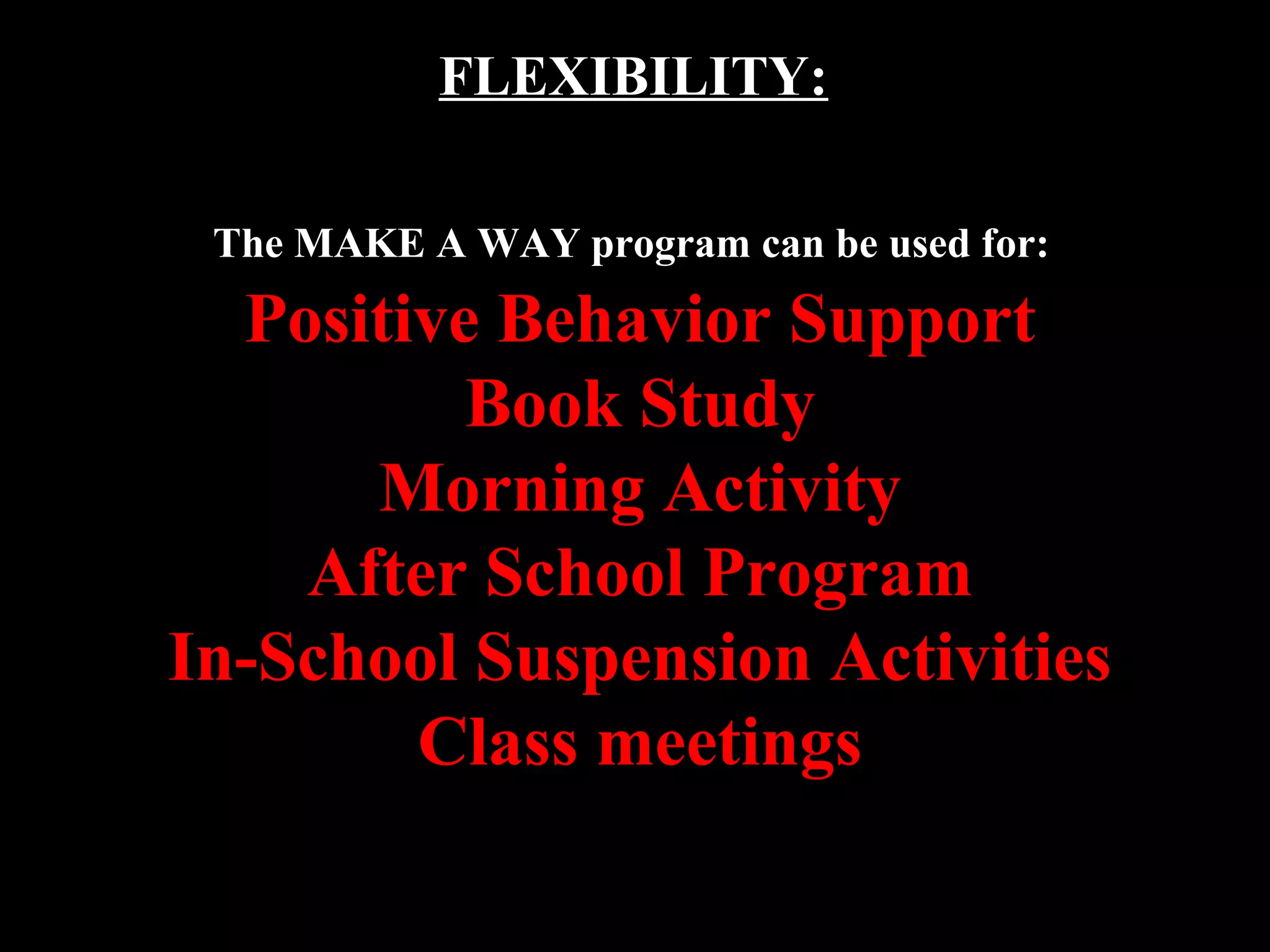 FLEXIBILITY:

The MAKE A WAY program can be used for:

Positive Behavior Support
Book Study
Morning Activity
After School Program
In-School Suspension Activities
Class meetings